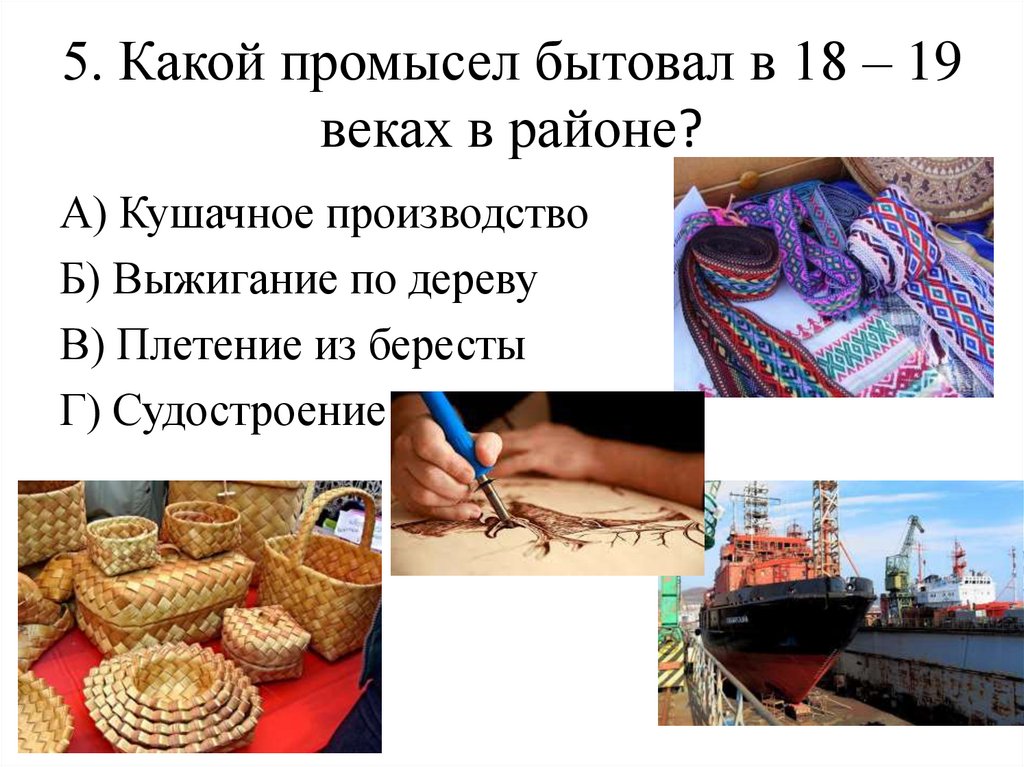 5. Какой промысел бытовал в 18 – 19 веках в районе?

А) Кушачное производство

Б) Выжигание по дереву

В) Плетение из бересты

Г) Судостроение